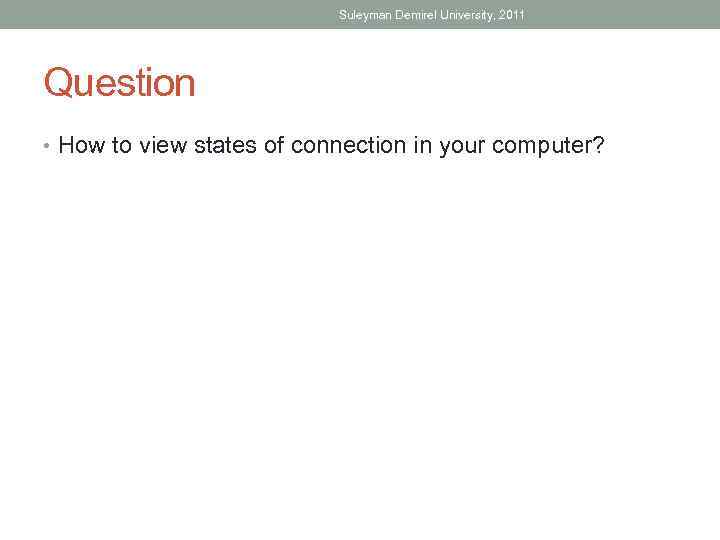 Suleyman Demirel University, 2011

Question

• How to view states of connection in your computer?